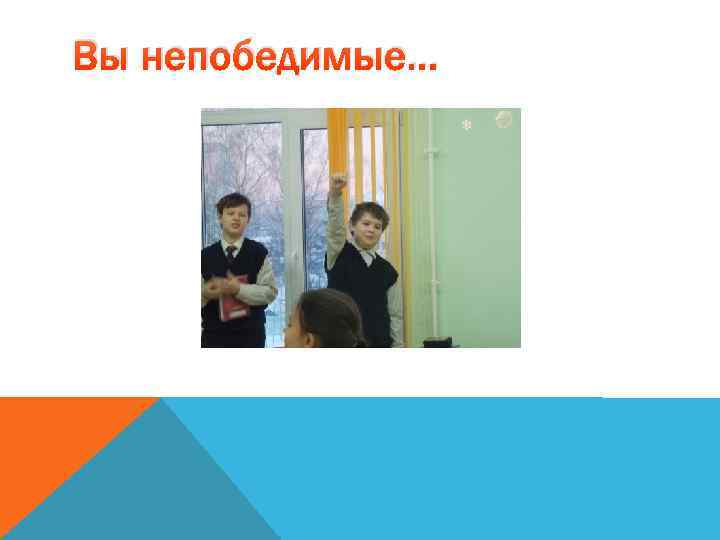 Вы непобедимые...